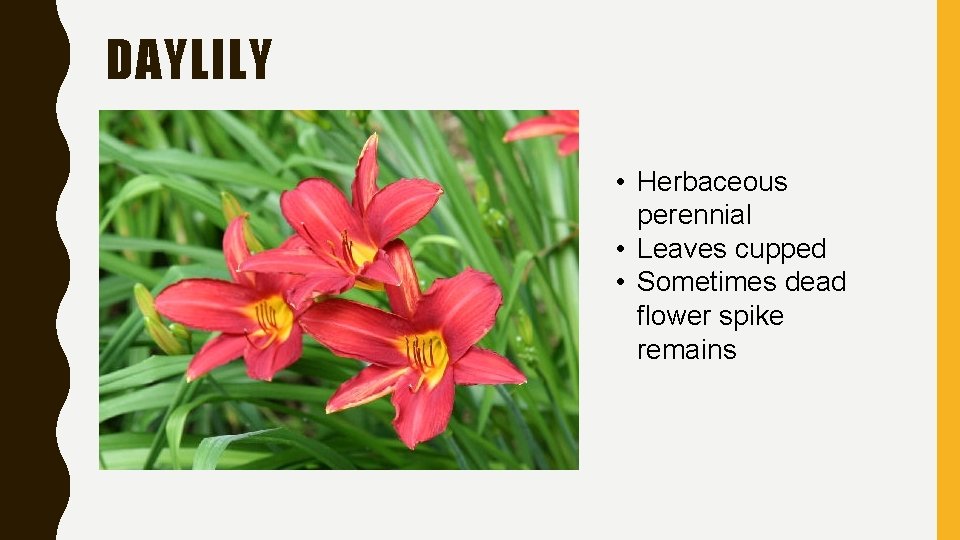 DAYLILY

• Herbaceous perennial
• Leaves cupped
• Sometimes dead flower spike remains